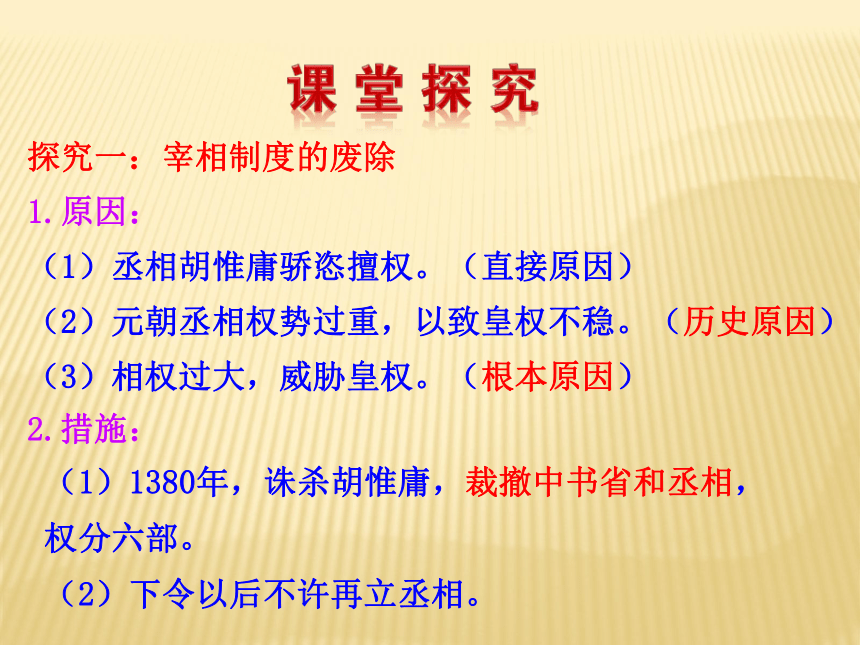 课堂探究

探究一：宰相制度的废除

1.原因：

（1）丞相胡惟庸骄恣擅权。（直接原因）

（2）元朝丞相权势过重，以致皇权不稳。（历史原因）

（3）相权过大，威胁皇权。（根本原因）

2.措施：

（1）1380年，诛杀胡惟庸，裁撤中书省和丞相，权分六部。

（2）下令以后不许再立丞相。